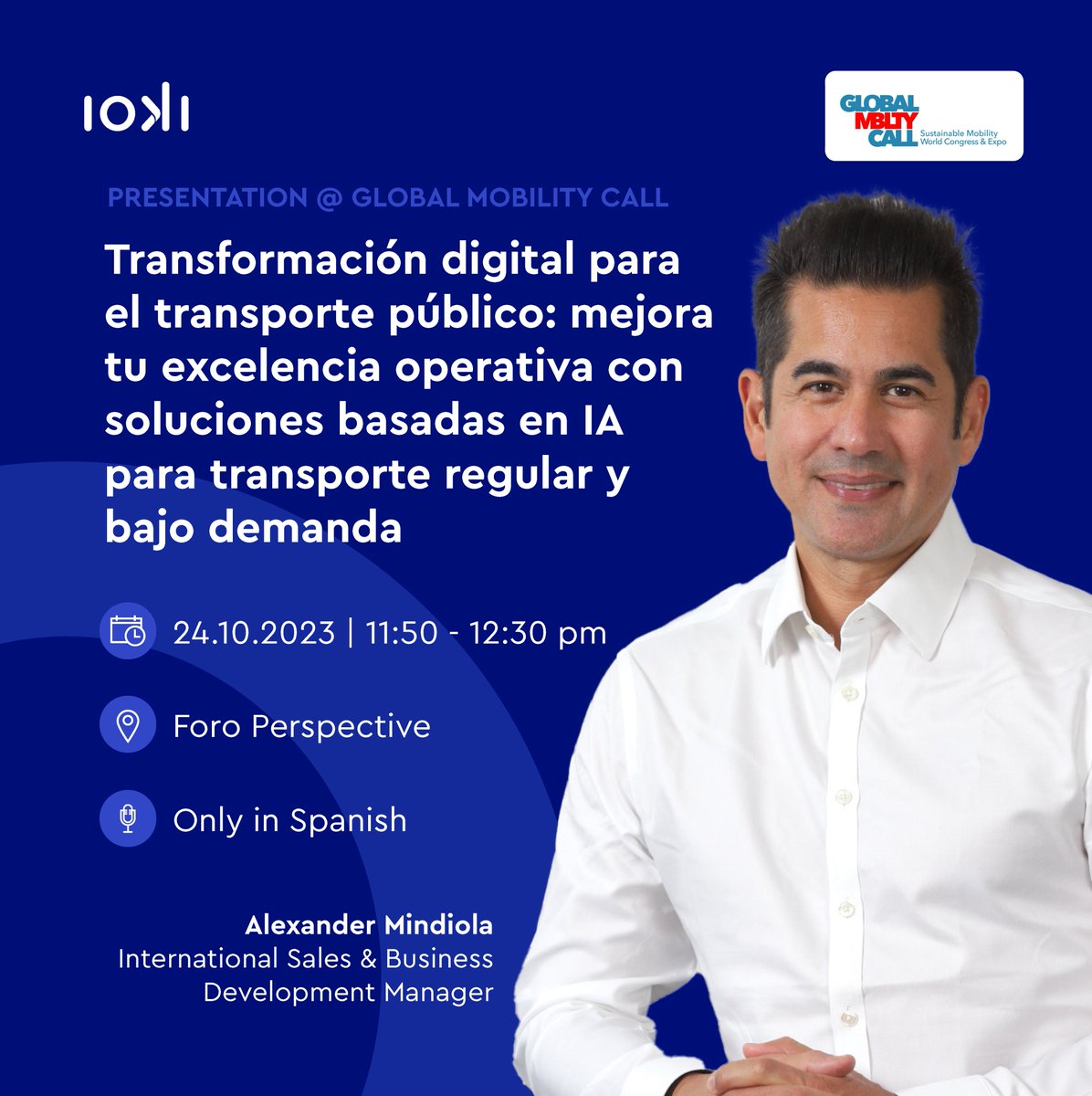 ioki

GLOBAL MBLTY CALL Sustainable Mobility World Congress & Expo

PRESENTATION @ GLOBAL MOBILITY CALL

Transformación digital para el transporte público: mejora tu excelencia operativa con soluciones basadas en IA para transporte regular y bajo demanda

24.10.2023 | 11:50 - 12:30 pm

Foro Perspective

Only in Spanish

Alexander Mindiola
International Sales & Business Development Manager